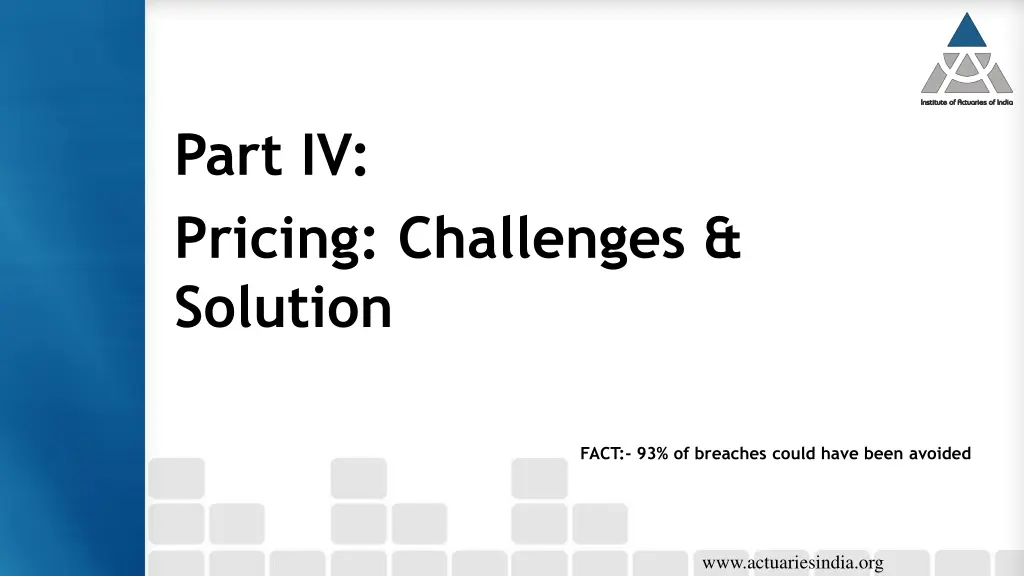 Institute of Actuaries of India

Part IV:

Pricing: Challenges & Solution

FACT:- 93% of breaches could have been avoided

www.actuariesindia.org